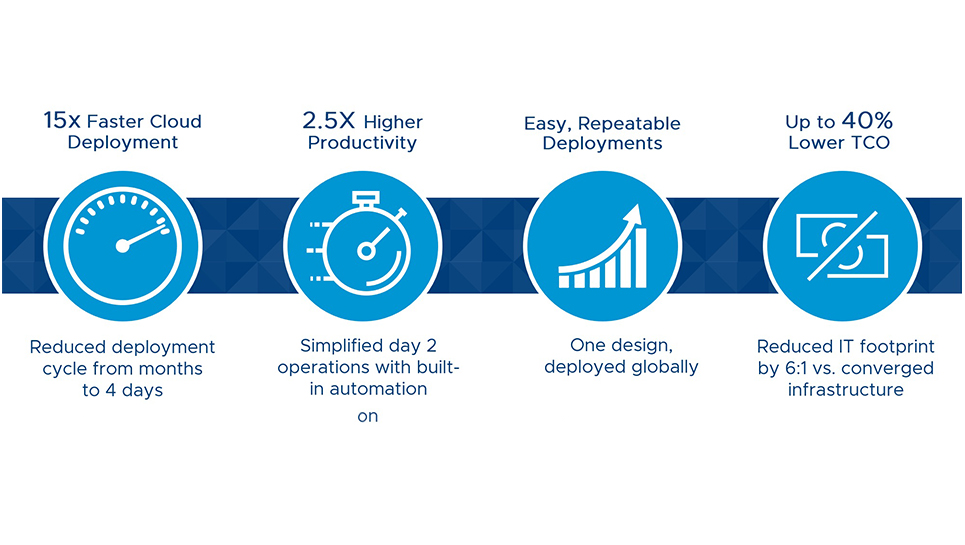 15x Faster Cloud Deployment

Reduced deployment cycle from months to 4 days

2.5X Higher Productivity

Simplified day 2 operations with built-in automation

on

Easy, Repeatable Deployments

One design, deployed globally

Up to 40% Lower TCO

Reduced IT footprint by 6:1 vs. converged infrastructure